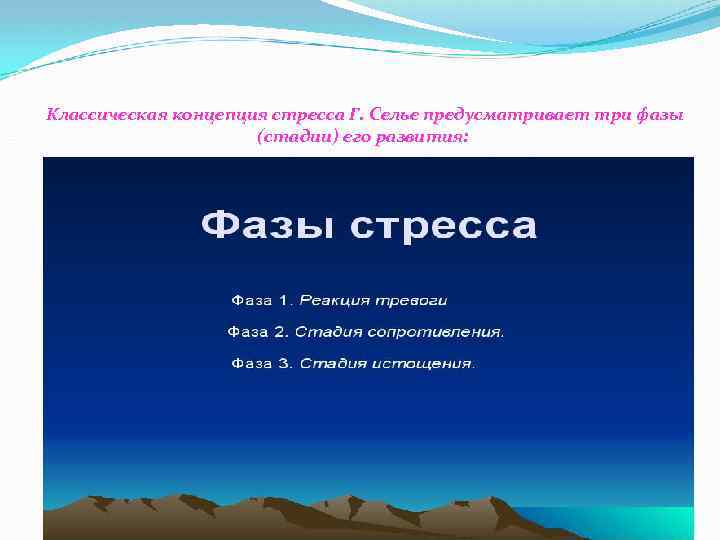 Классическая концепция стресса Г. Селье предусматривает три фазы (стадии) его развития:

Фазы стресса

Фаза 1. Реакция тревоги

Фаза 2. Стадия сопротивления.

Фаза 3. Стадия истощения.